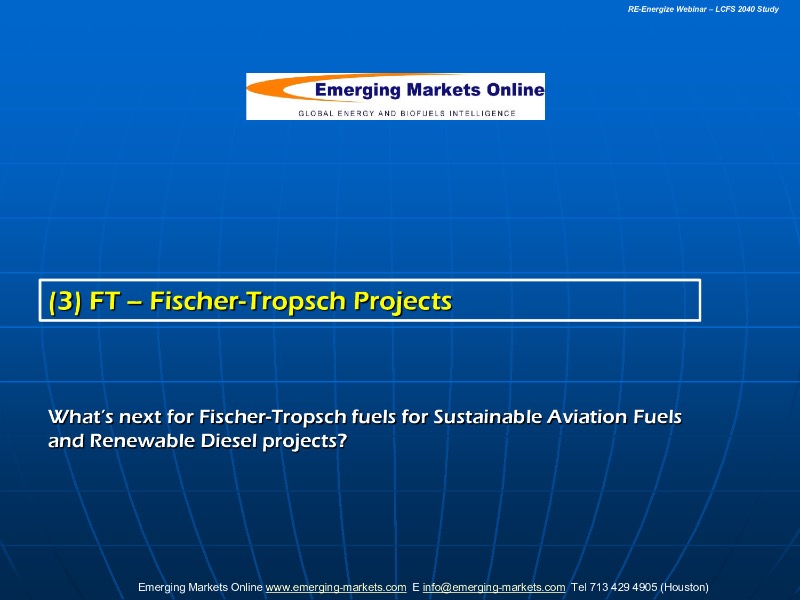 RE-Energize Webinar – LCFS 2040 Study

Emerging Markets Online
GLOBAL ENERGY AND BIOFUELS INTELLIGENCE

(3) FT – Fischer-Tropsch Projects

What's next for Fischer-Tropsch fuels for Sustainable Aviation Fuels and Renewable Diesel projects?

Emerging Markets Online www.emerging-markets.com E info@emerging-markets.com Tel 713 429 4905 (Houston)